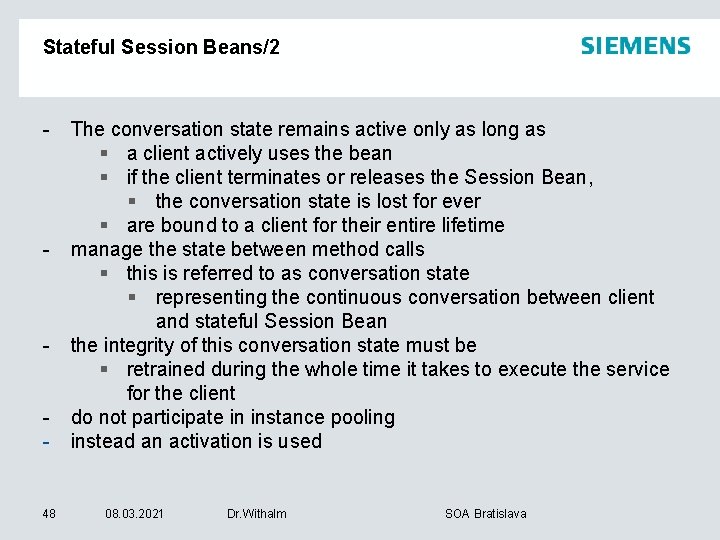 Stateful Session Beans/2

SIEMENS

- The conversation state remains active only as long as
  ▪ a client actively uses the bean
  ▪ if the client terminates or releases the Session Bean,
    ▪ the conversation state is lost for ever
  ▪ are bound to a client for their entire lifetime
- manage the state between method calls
  ▪ this is referred to as conversation state
    ▪ representing the continuous conversation between client and stateful Session Bean
- the integrity of this conversation state must be
  ▪ retrained during the whole time it takes to execute the service for the client
- do not participate in instance pooling
- instead an activation is used

48 08.03.2021 Dr.Withalm SOA Bratislava